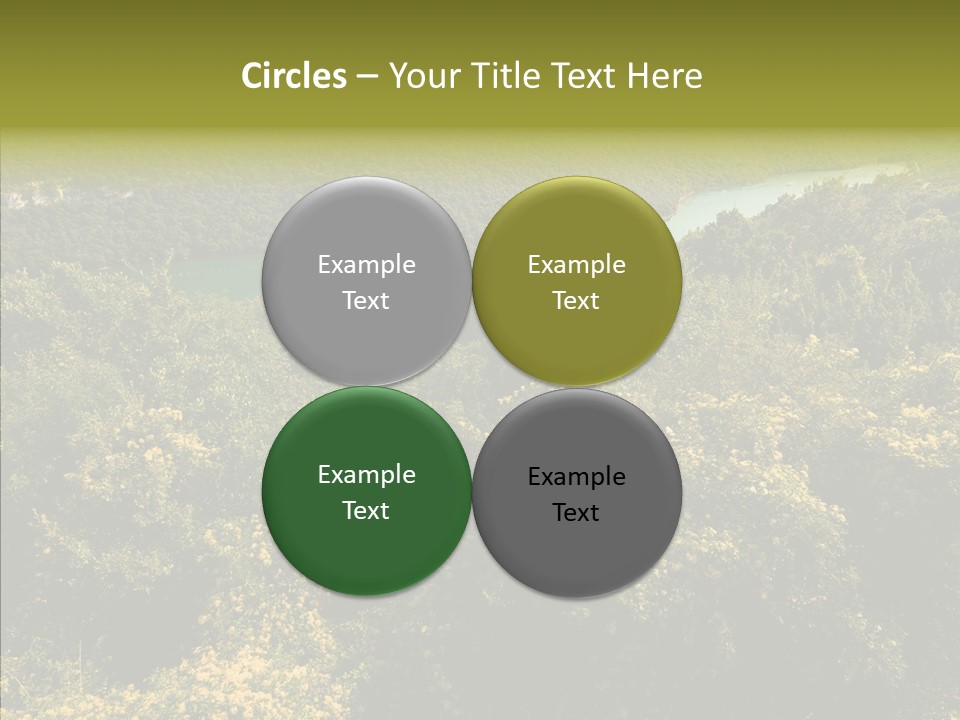 Circles – Your Title Text Here

Example Text

Example Text

Example Text

Example Text